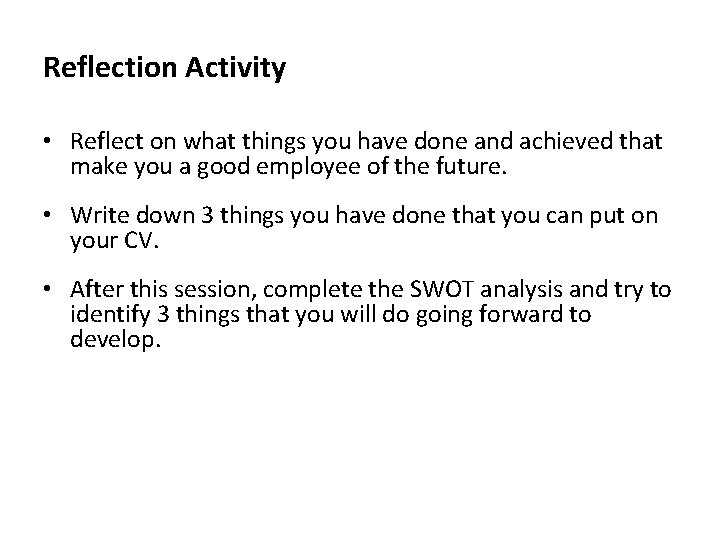 Reflection Activity

• Reflect on what things you have done and achieved that make you a good employee of the future.

• Write down 3 things you have done that you can put on your CV.

• After this session, complete the SWOT analysis and try to identify 3 things that you will do going forward to develop.